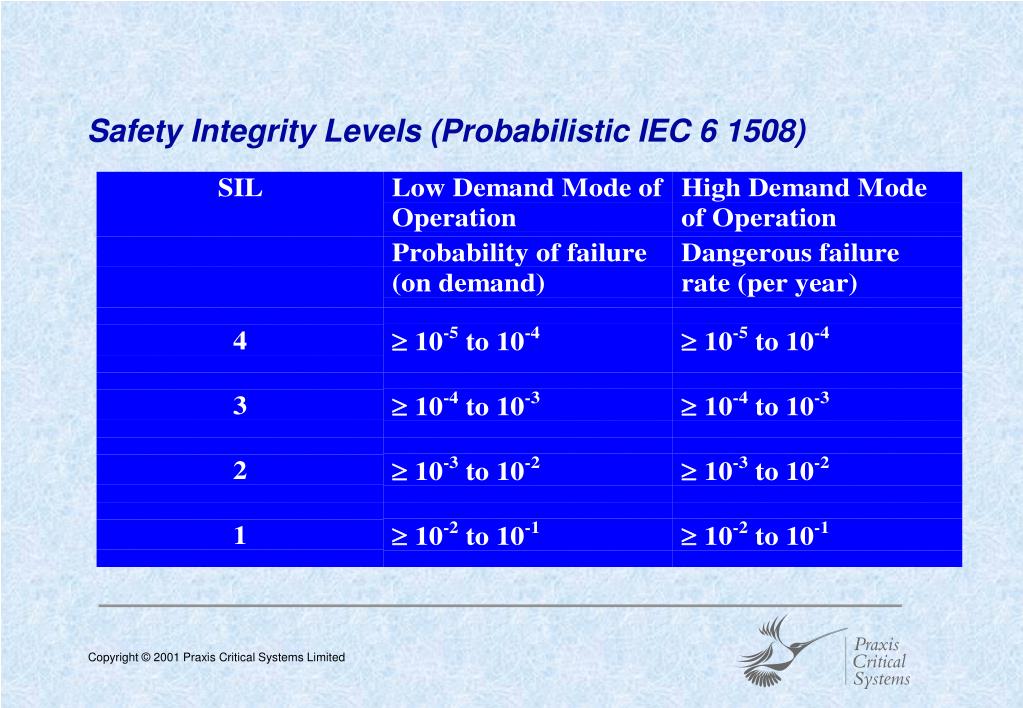 Safety Integrity Levels (Probabilistic IEC 6 1508)

| SIL | Low Demand Mode of Operation | High Demand Mode of Operation |
|---|---|---|
| | Probability of failure (on demand) | Dangerous failure rate (per year) |
| 4 | $\geq 10^{-5}$ to $10^{-4}$ | $\geq 10^{-5}$ to $10^{-4}$ |
| 3 | $\geq 10^{-4}$ to $10^{-3}$ | $\geq 10^{-4}$ to $10^{-3}$ |
| 2 | $\geq 10^{-3}$ to $10^{-2}$ | $\geq 10^{-3}$ to $10^{-2}$ |
| 1 | $\geq 10^{-2}$ to $10^{-1}$ | $\geq 10^{-2}$ to $10^{-1}$ |

Copyright © 2001 Praxis Critical Systems Limited

Praxis Critical Systems